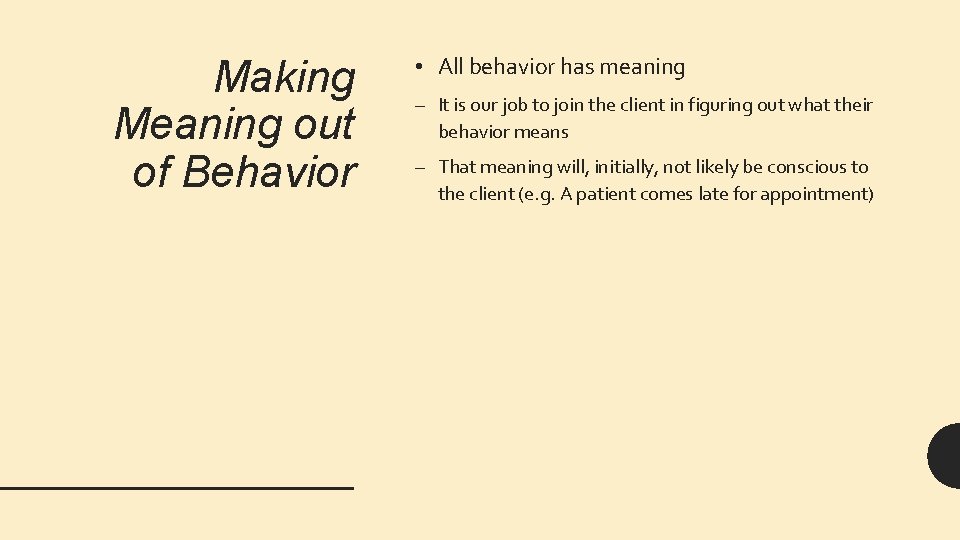 Making Meaning out of Behavior

• All behavior has meaning

– It is our job to join the client in figuring out what their behavior means

– That meaning will, initially, not likely be conscious to the client (e.g. A patient comes late for appointment)